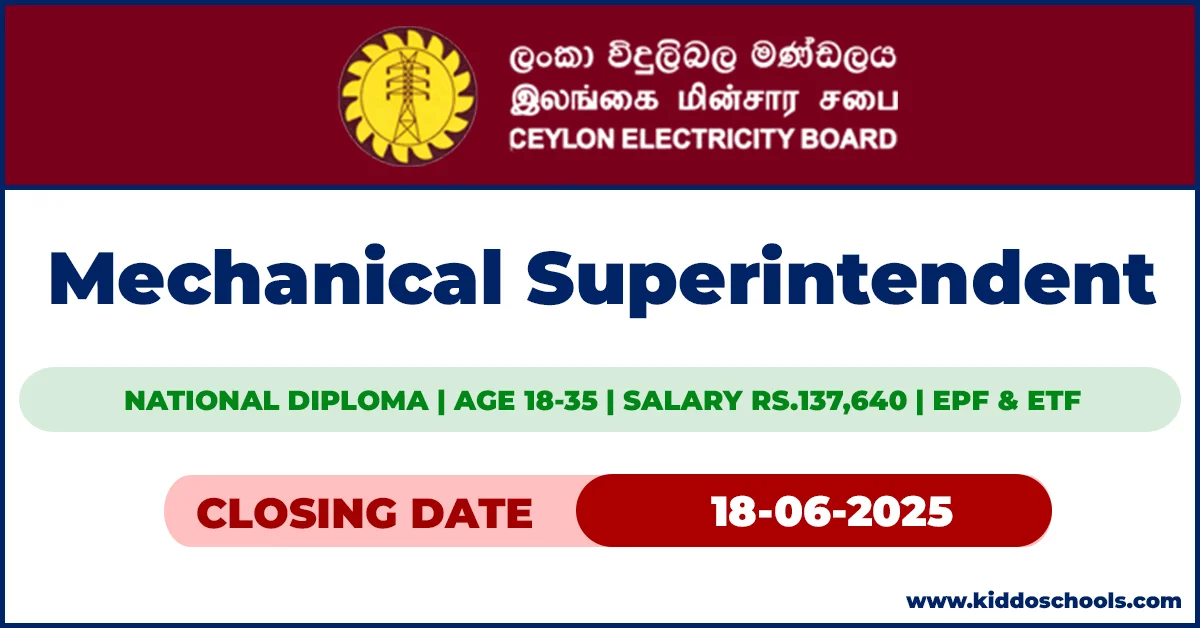 ලංකා විදුලිබල මණ්ඩලය
இலங்கை மின்சார சபை
CEYLON ELECTRICITY BOARD

Mechanical Superintendent

NATIONAL DIPLOMA | AGE 18-35 | SALARY RS.137,640 | EPF & ETF

CLOSING DATE 18-06-2025

www.kiddoschools.com